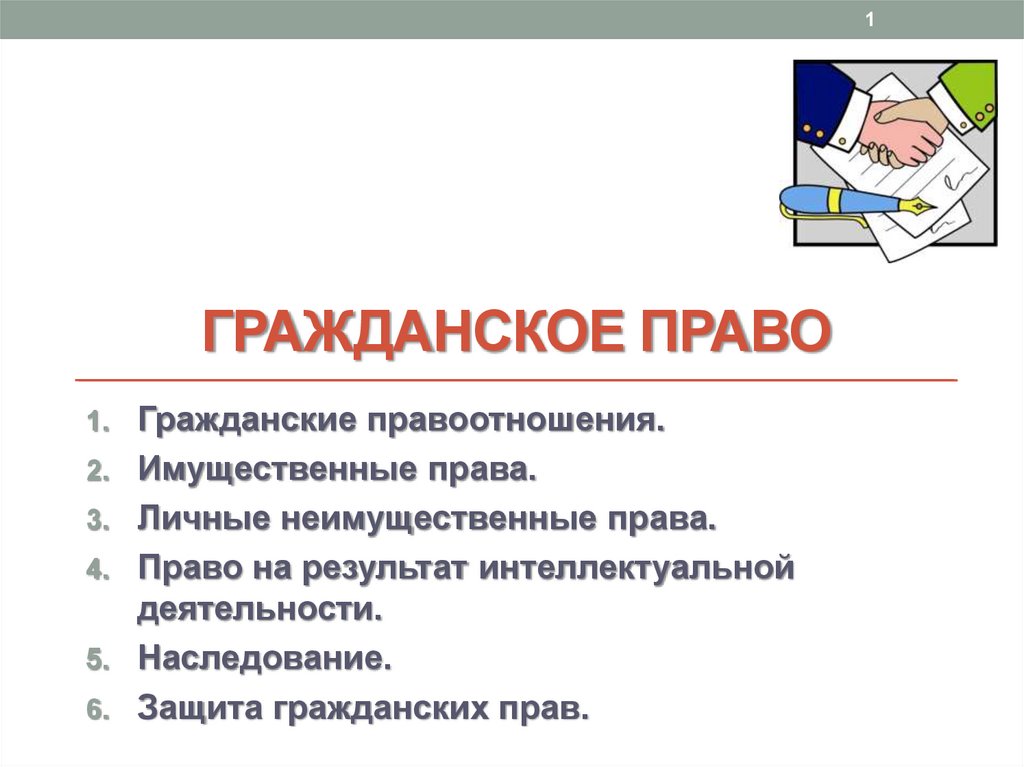 1

ГРАЖДАНСКОЕ ПРАВО

1. Гражданские правоотношения.
2. Имущественные права.
3. Личные неимущественные права.
4. Право на результат интеллектуальной деятельности.
5. Наследование.
6. Защита гражданских прав.